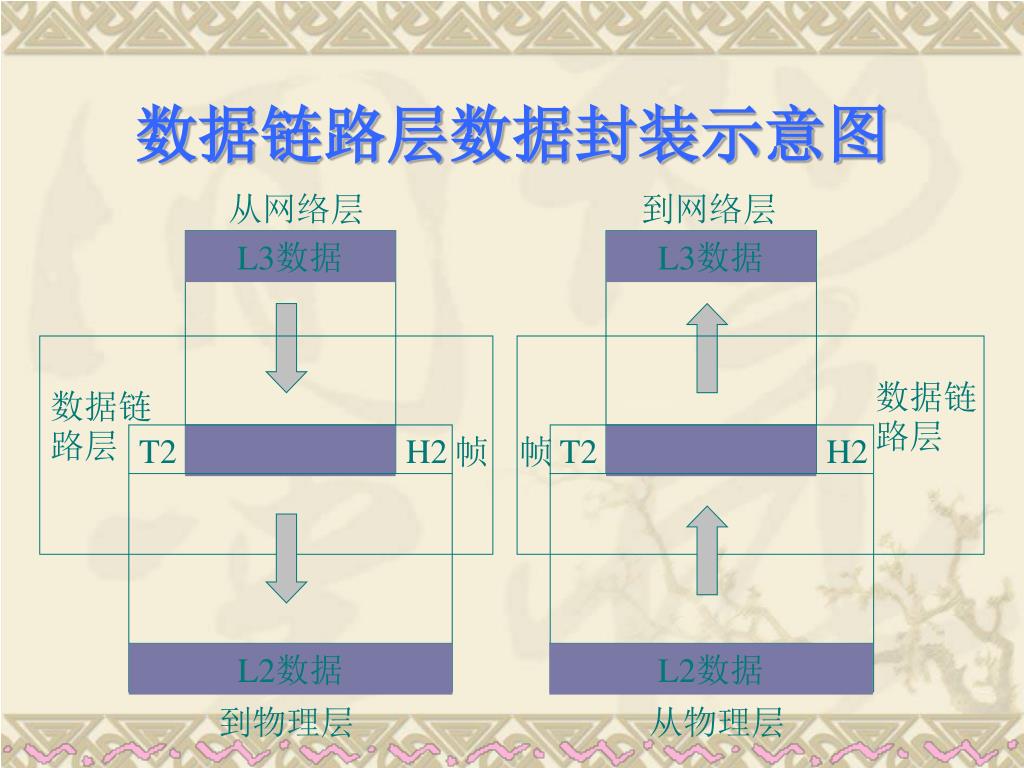 数据链路层数据封装示意图

从网络层
L3数据
数据链路层
T2
H2
帧
L2数据
到物理层

到网络层
L3数据
数据链路层
帧
T2
H2
L2数据
从物理层